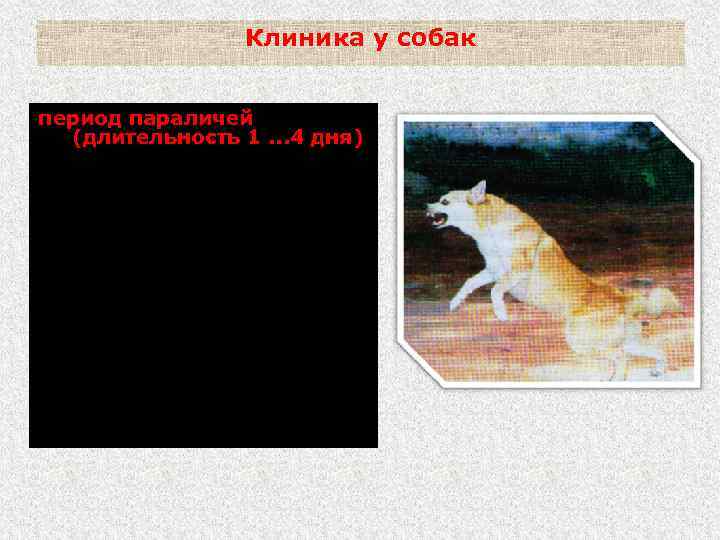 Клиника у собак

период параличей (длительность 1 ...4 дня)